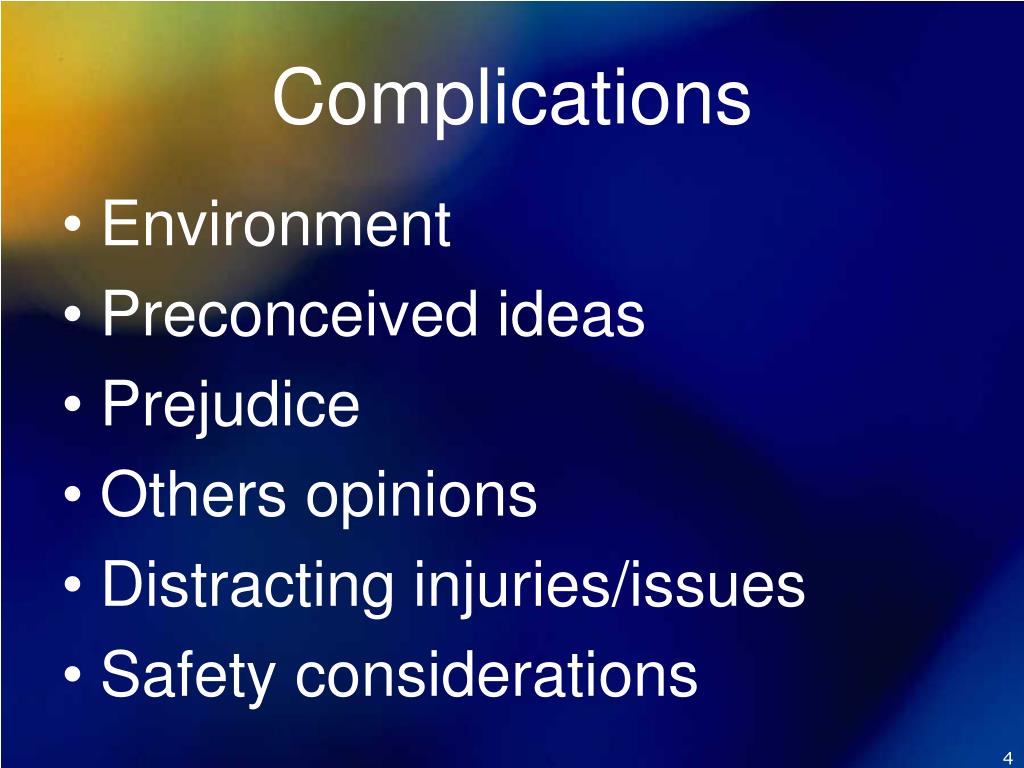 Complications

• Environment
• Preconceived ideas
• Prejudice
• Others opinions
• Distracting injuries/issues
• Safety considerations

4